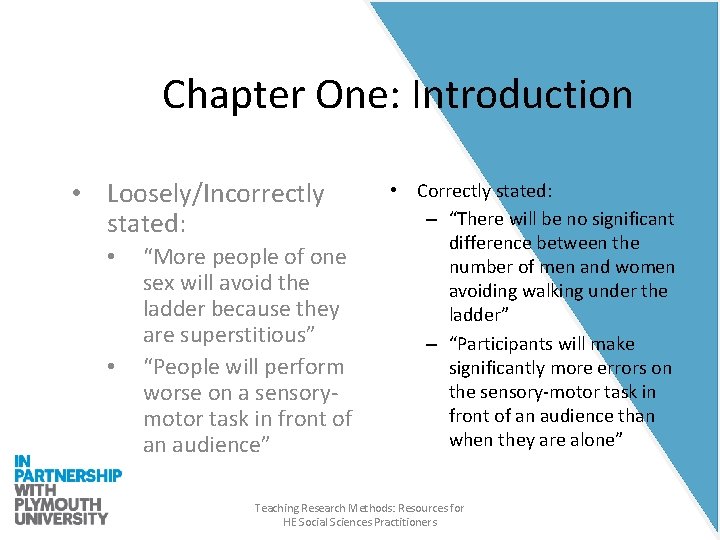 Chapter One: Introduction

• Loosely/Incorrectly stated:
  • "More people of one sex will avoid the ladder because they are superstitious"
  • "People will perform worse on a sensory-motor task in front of an audience"

• Correctly stated:
  – "There will be no significant difference between the number of men and women avoiding walking under the ladder"
  – "Participants will make significantly more errors on the sensory-motor task in front of an audience than when they are alone"

IN PARTNERSHIP WITH PLYMOUTH UNIVERSITY

Teaching Research Methods: Resources for HE Social Sciences Practitioners